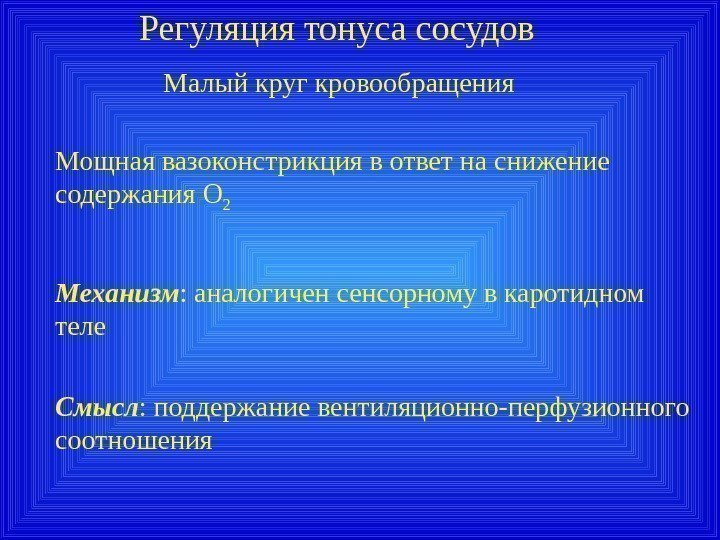 Регуляция тонуса сосудов

Малый круг кровообращения

Мощная вазоконстрикция в ответ на снижение содержания $O_2$

Механизм: аналогичен сенсорному в каротидном теле

Смысл: поддержание вентиляционно-перфузионного соотношения